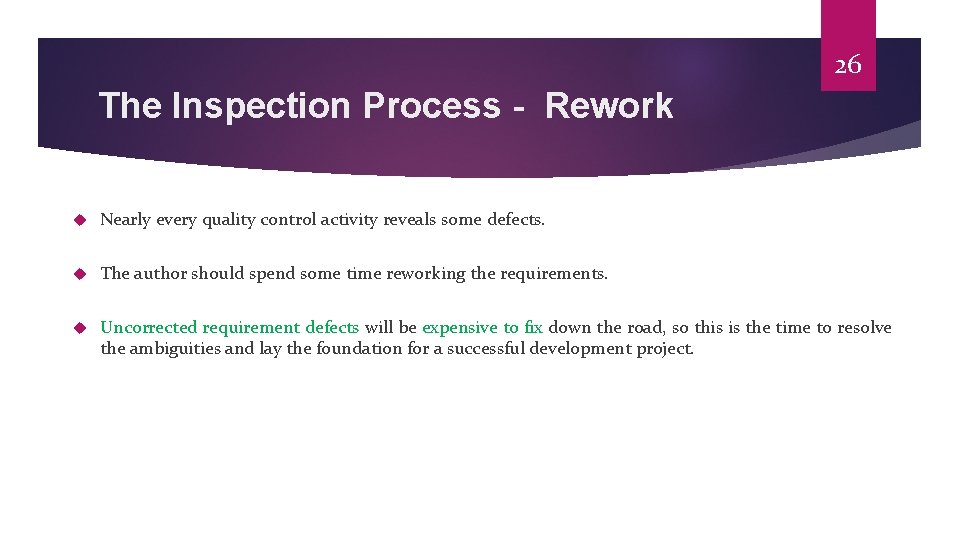 26

The Inspection Process - Rework

Nearly every quality control activity reveals some defects.

The author should spend some time reworking the requirements.

Uncorrected requirement defects will be expensive to fix down the road, so this is the time to resolve the ambiguities and lay the foundation for a successful development project.